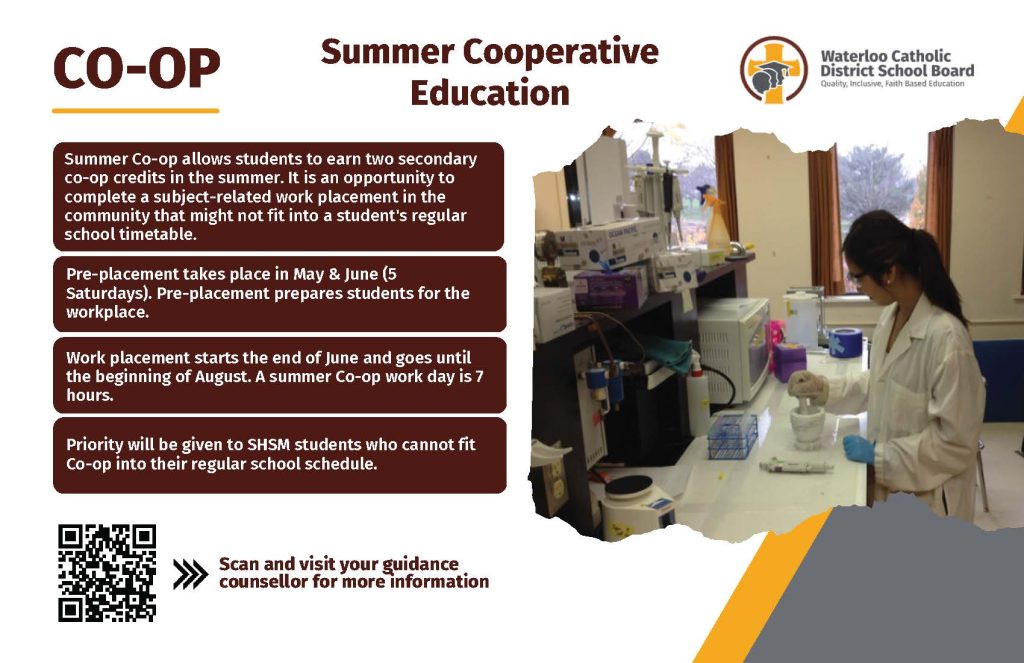 CO-OP

Summer Cooperative Education

Waterloo Catholic District School Board
Quality, Inclusive, Faith Based Education

Summer Co-op allows students to earn two secondary co-op credits in the summer. It is an opportunity to complete a subject-related work placement in the community that might not fit into a student's regular school timetable.

Pre-placement takes place in May & June (5 Saturdays). Pre-placement prepares students for the workplace.

Work placement starts the end of June and goes until the beginning of August. A summer Co-op work day is 7 hours.

Priority will be given to SHSM students who cannot fit Co-op into their regular school schedule.

Scan and visit your guidance counsellor for more information